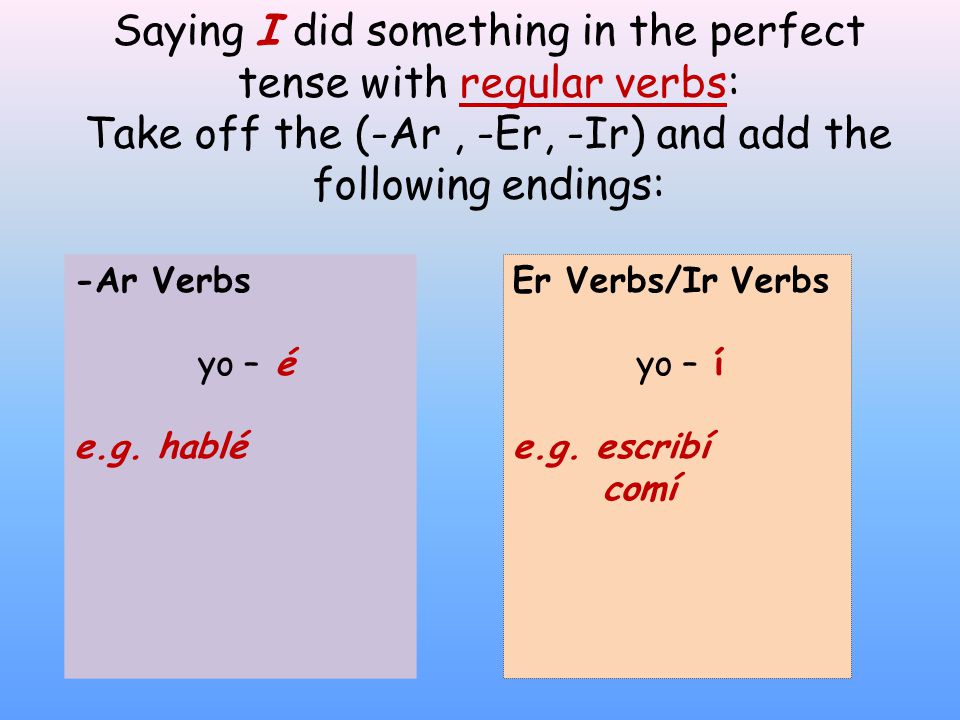 Saying I did something in the perfect tense with regular verbs:
Take off the (-Ar , -Er, -Ir) and add the following endings:

-Ar Verbs

yo – é

e.g. hablé

Er Verbs/Ir Verbs

yo – í

e.g. escribí
comí